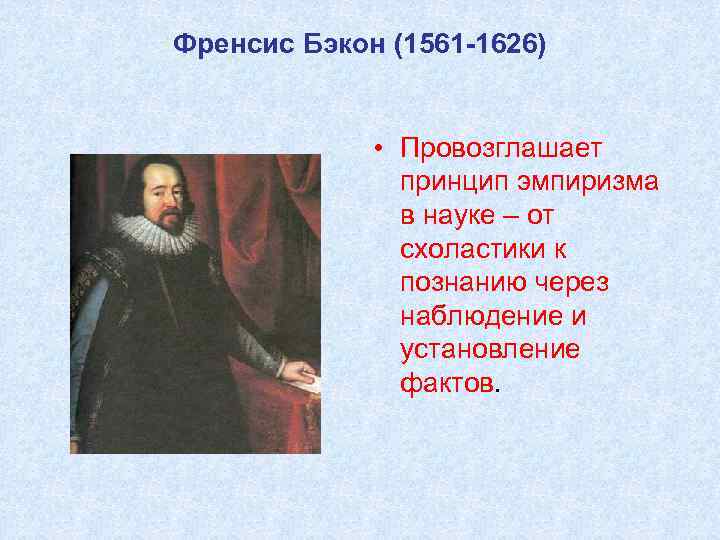 Френсис Бэкон (1561-1626)

• Провозглашает принцип эмпиризма в науке – от схоластики к познанию через наблюдение и установление фактов.